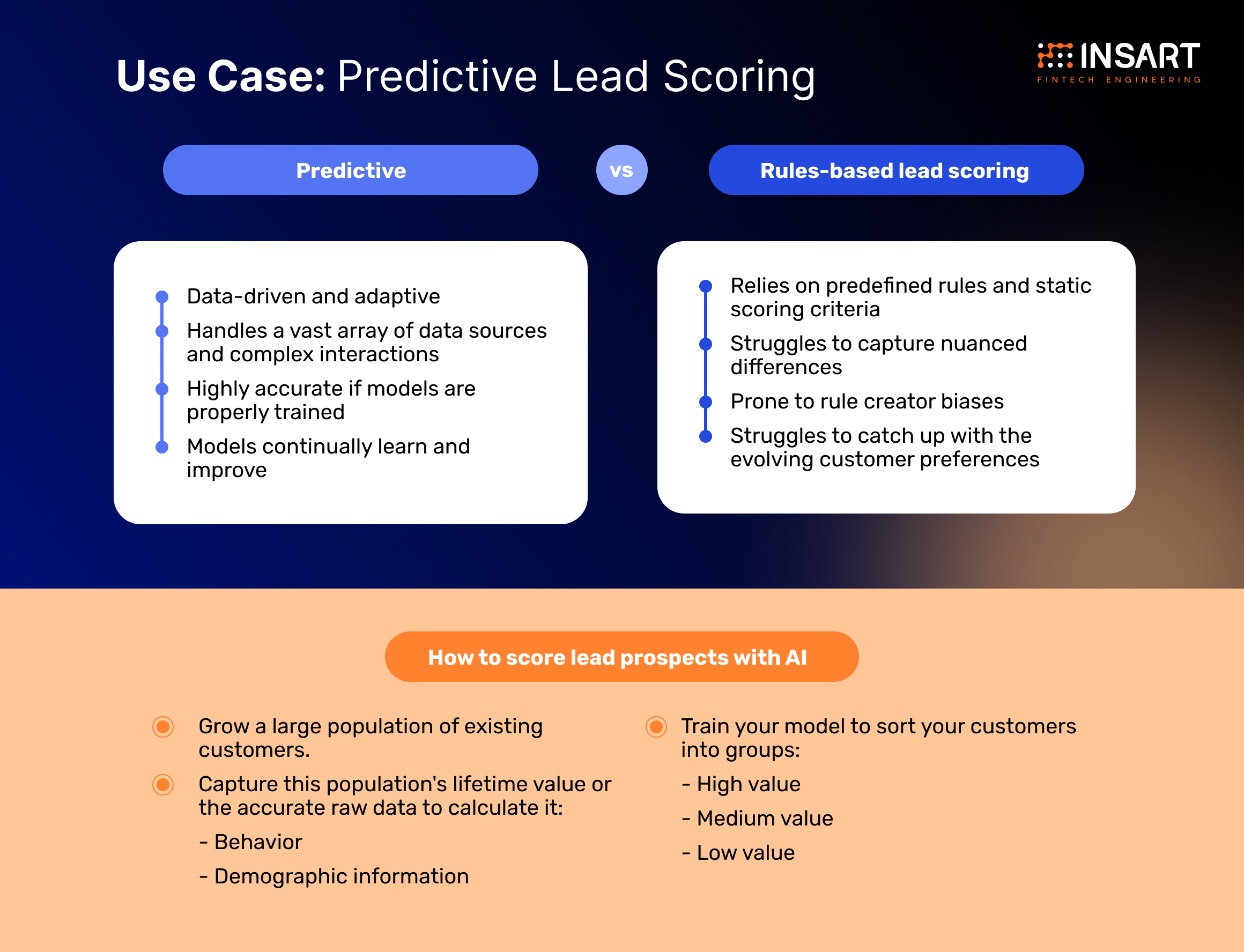 Use Case: Predictive Lead Scoring

INSART
FINTECH ENGINEERING

Predictive

vs

Rules-based lead scoring

Data-driven and adaptive

Handles a vast array of data sources and complex interactions

Highly accurate if models are properly trained

Models continually learn and improve

Relies on predefined rules and static scoring criteria

Struggles to capture nuanced differences

Prone to rule creator biases

Struggles to catch up with the evolving customer preferences

How to score lead prospects with AI

Grow a large population of existing customers.

Capture this population's lifetime value or the accurate raw data to calculate it:

- Behavior

- Demographic information

Train your model to sort your customers into groups:

- High value

- Medium value

- Low value